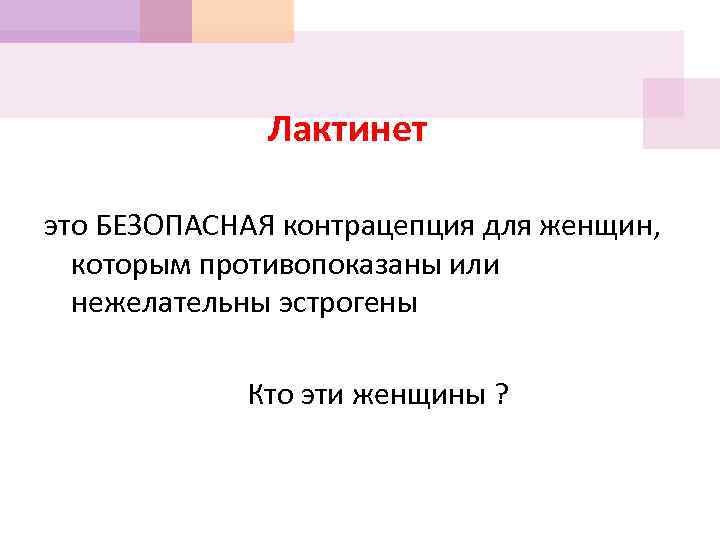 Лактинет

это БЕЗОПАСНАЯ контрацепция для женщин, которым противопоказаны или нежелательны эстрогены

Кто эти женщины ?